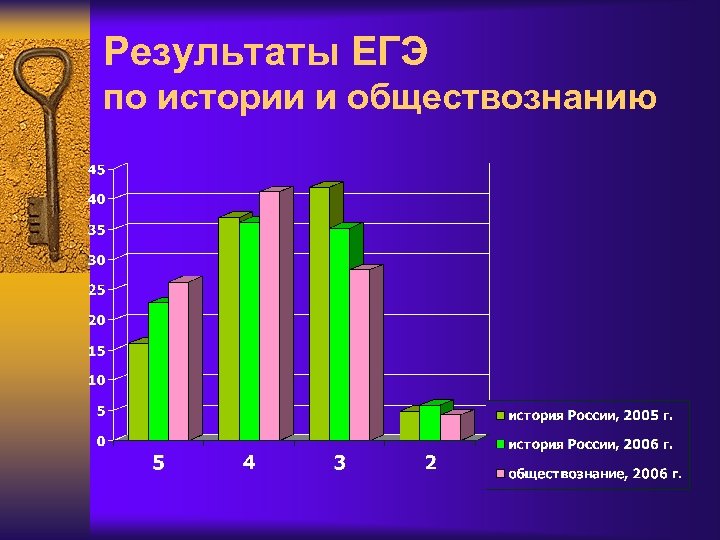 Результаты ЕГЭ
по истории и обществознанию

45
40
35
30
25
20
15
10
5
0

5
4
3
2

история России, 2005 г.
история России, 2006 г.
обществознание, 2006 г.